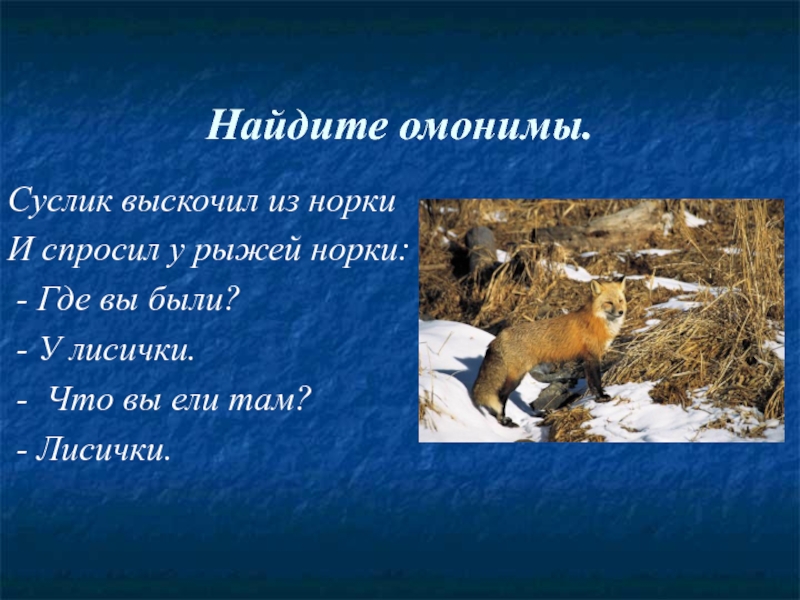 Найдите омонимы.

Суслик выскочил из норки
И спросил у рыжей норки:
- Где вы были?
- У лисички.
- Что вы ели там?
- Лисички.